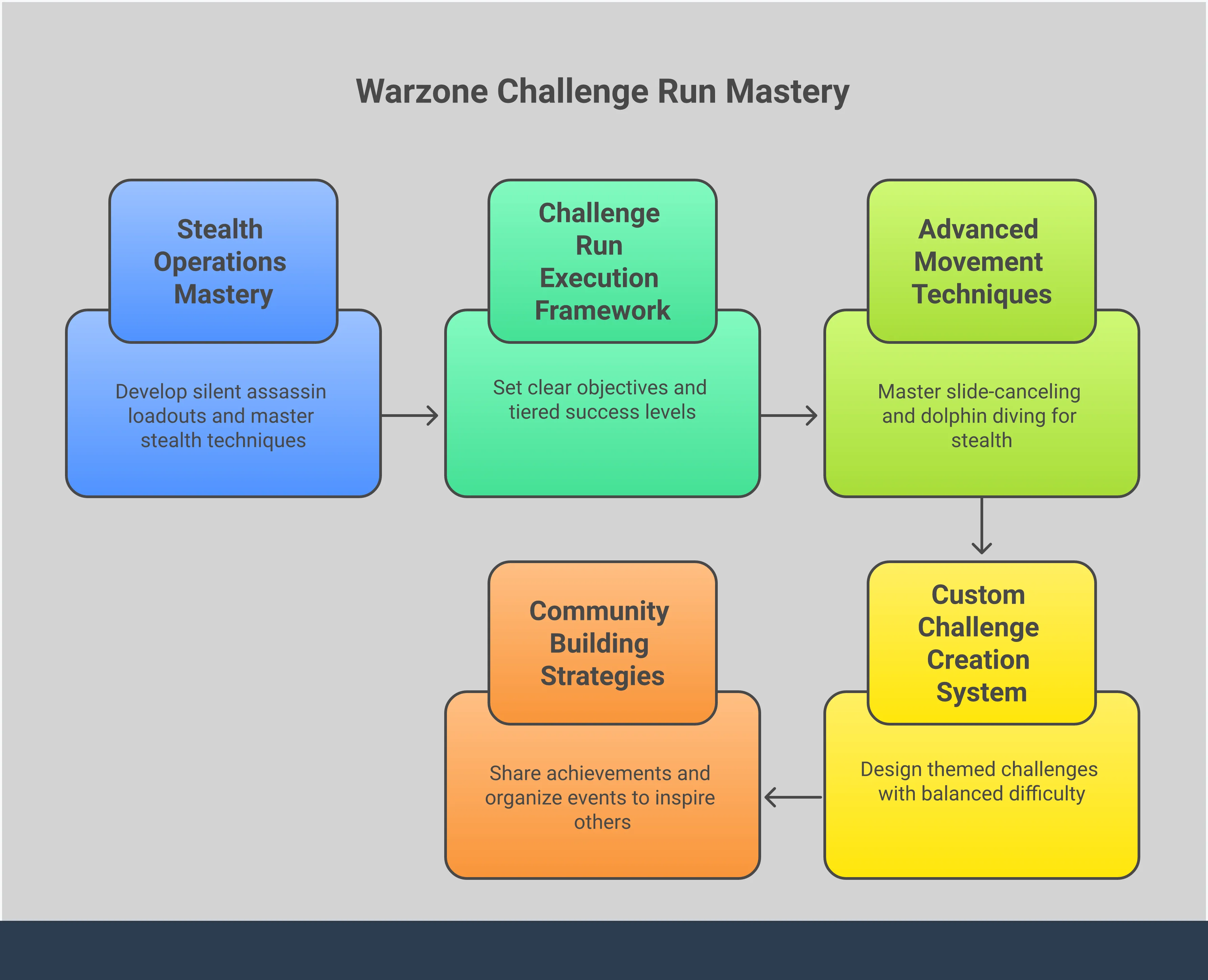 Warzone Challenge Run Mastery

Stealth Operations Mastery

Develop silent assassin loadouts and master stealth techniques

Challenge Run Execution Framework

Set clear objectives and tiered success levels

Advanced Movement Techniques

Master slide-canceling and dolphin diving for stealth

Custom Challenge Creation System

Design themed challenges with balanced difficulty

Community Building Strategies

Share achievements and organize events to inspire others